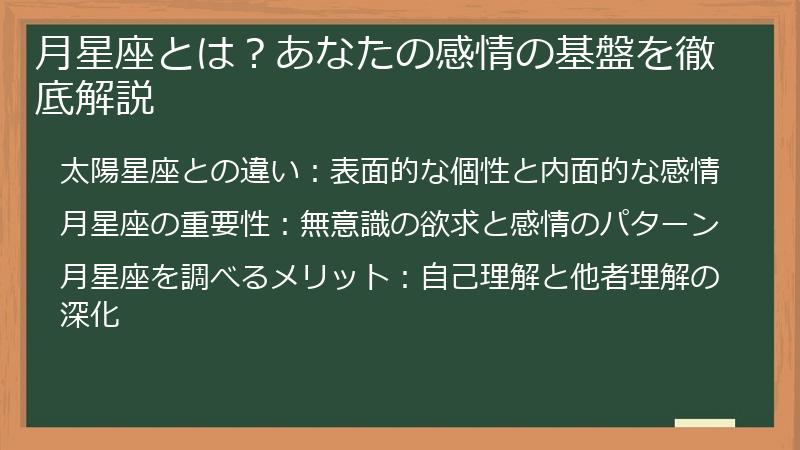 月星座とは？あなたの感情の基盤を徹底解説

太陽星座との違い：表面的な個性と内面的な感情

月星座の重要性：無意識の欲求と感情のパターン

月星座を調べるメリット：自己理解と他者理解の深化